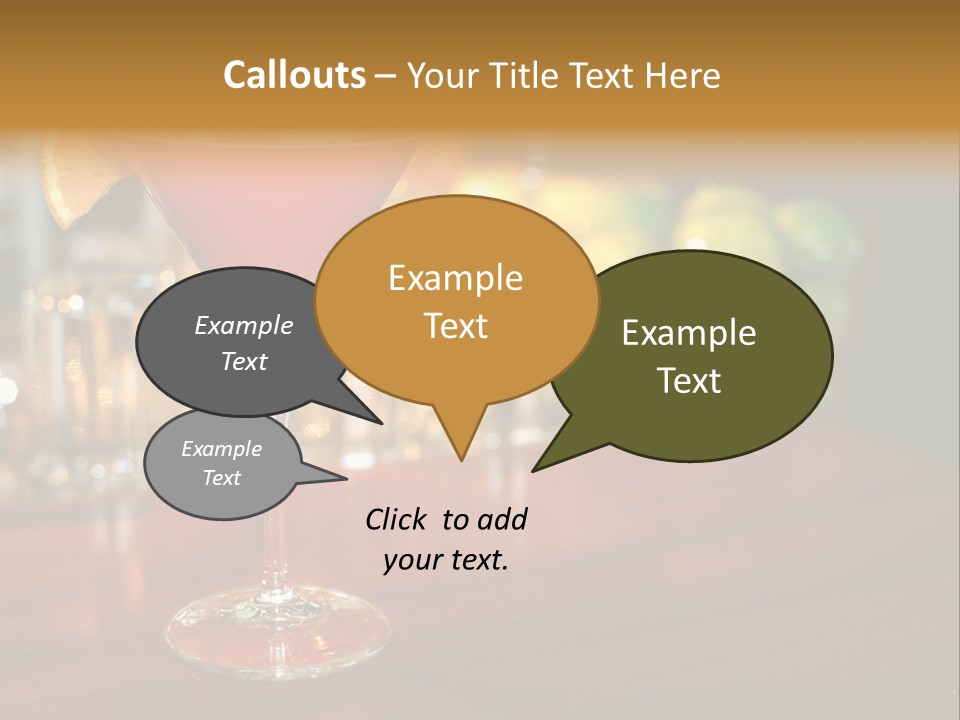 Callouts – Your Title Text Here

Example Text

Example Text

Example Text

Example Text

Click to add your text.